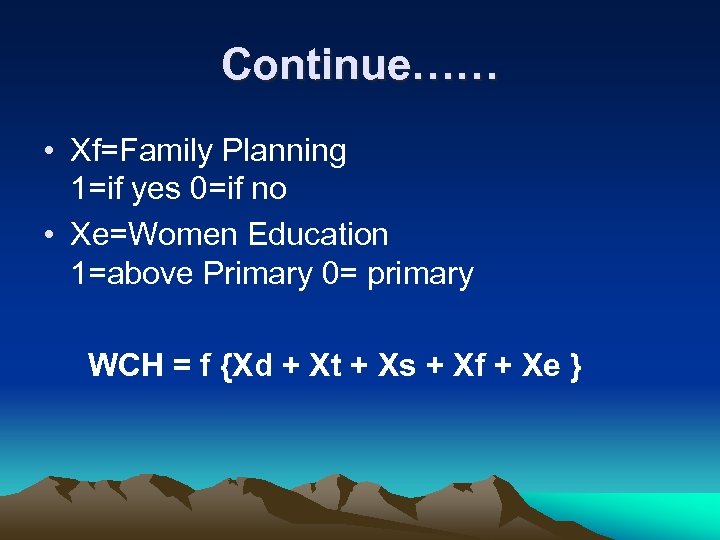 Continue……

• Xf=Family Planning
1=if yes 0=if no

• Xe=Women Education
1=above Primary 0= primary

WCH = f {Xd + Xt + Xs + Xf + Xe }